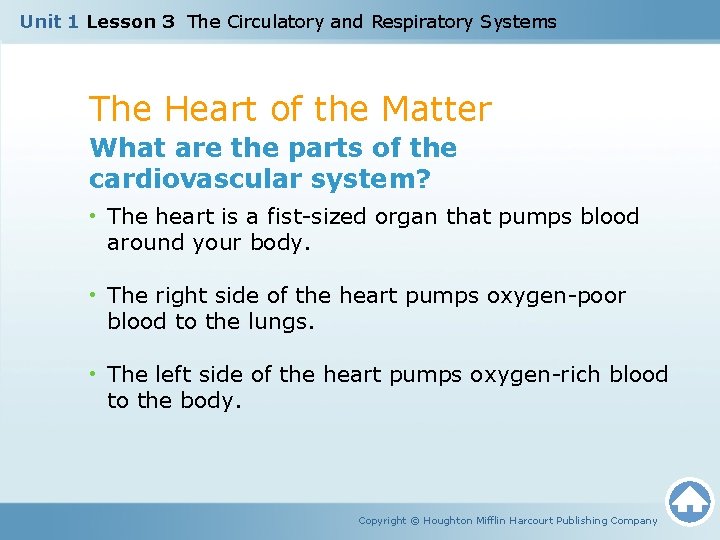 Unit 1 Lesson 3 The Circulatory and Respiratory Systems

The Heart of the Matter
What are the parts of the cardiovascular system?

• The heart is a fist-sized organ that pumps blood around your body.

• The right side of the heart pumps oxygen-poor blood to the lungs.

• The left side of the heart pumps oxygen-rich blood to the body.

Copyright © Houghton Mifflin Harcourt Publishing Company